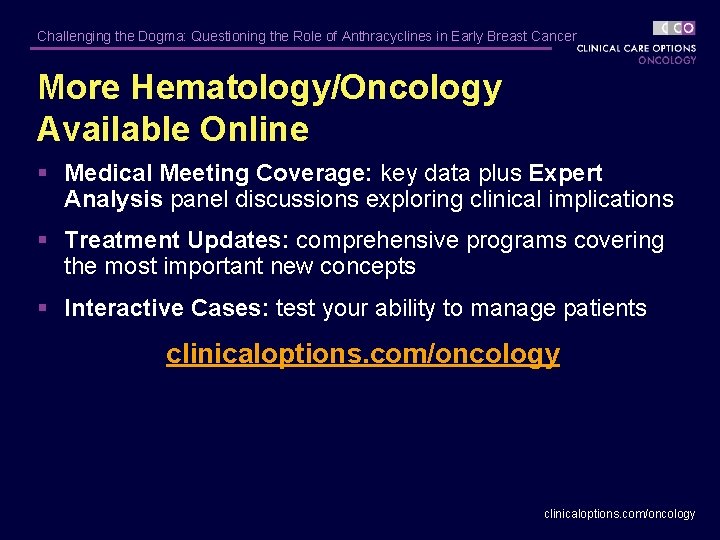 Challenging the Dogma: Questioning the Role of Anthracyclines in Early Breast Cancer

CCO
CLINICAL CARE OPTIONS
ONCOLOGY

More Hematology/Oncology Available Online

▪ Medical Meeting Coverage: key data plus Expert Analysis panel discussions exploring clinical implications

▪ Treatment Updates: comprehensive programs covering the most important new concepts

▪ Interactive Cases: test your ability to manage patients

clinicaloptions.com/oncology

clinicaloptions.com/oncology